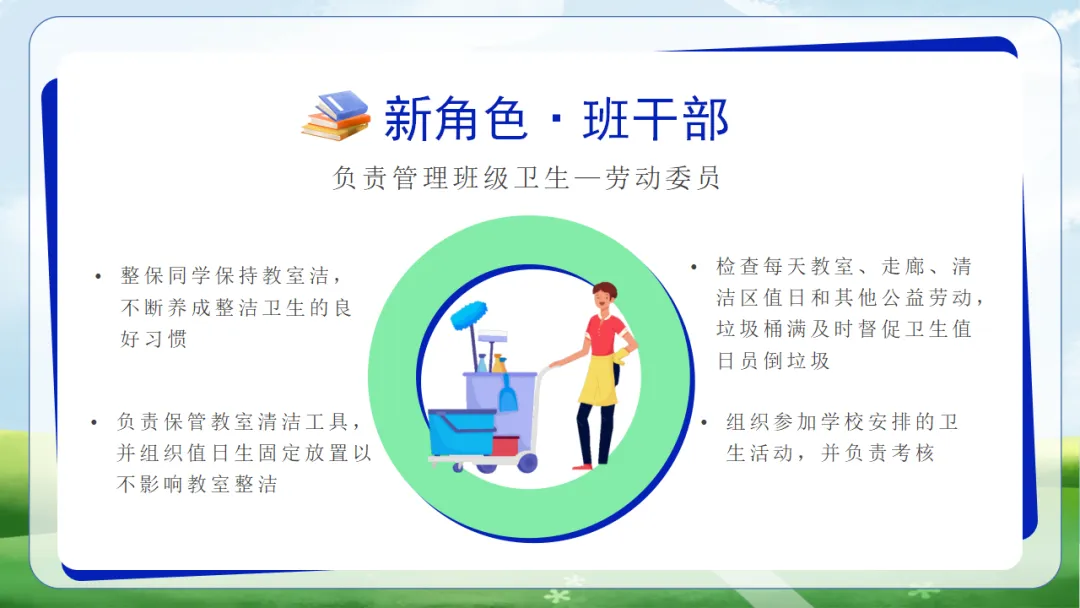 新角色 · 班干部

负责管理班级卫生—劳动委员

• 整保同学保持教室洁，不断养成整洁卫生的良好习惯

• 负责保管教室清洁工具，并组织值日生固定放置以不影响教室整洁

• 检查每天教室、走廊、清洁区值日和其他公益劳动，垃圾桶满及时督促卫生值日员倒垃圾

• 组织参加学校安排的卫生活动，并负责考核